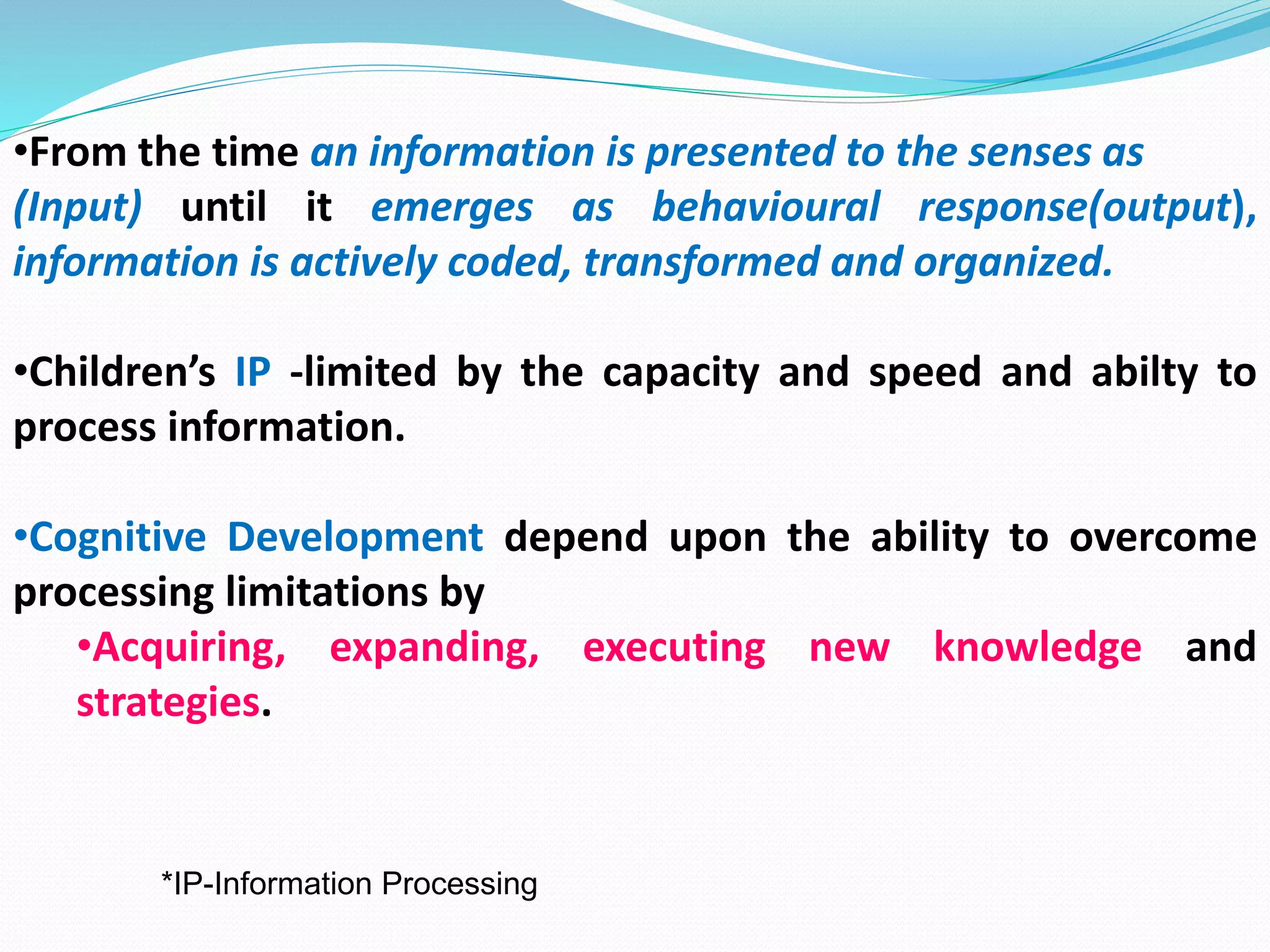 •From the time an information is presented to the senses as (Input) until it emerges as behavioural response(output), information is actively coded, transformed and organized.

•Children's IP -limited by the capacity and speed and abilty to process information.

•Cognitive Development depend upon the ability to overcome processing limitations by

•Acquiring, expanding, executing new knowledge and strategies.

*IP-Information Processing